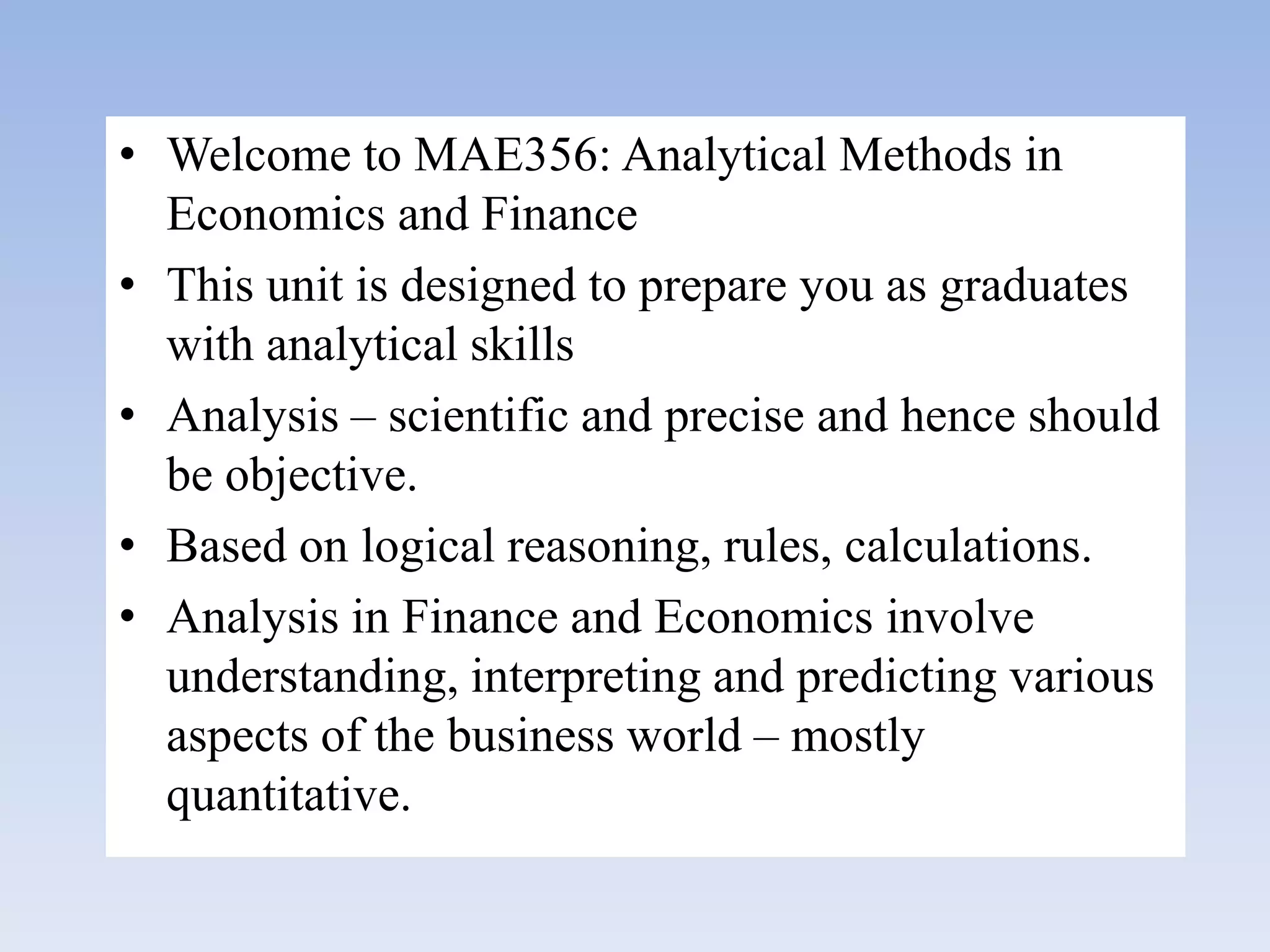 • Welcome to MAE356: Analytical Methods in Economics and Finance

• This unit is designed to prepare you as graduates with analytical skills

• Analysis – scientific and precise and hence should be objective.

• Based on logical reasoning, rules, calculations.

• Analysis in Finance and Economics involve understanding, interpreting and predicting various aspects of the business world – mostly quantitative.